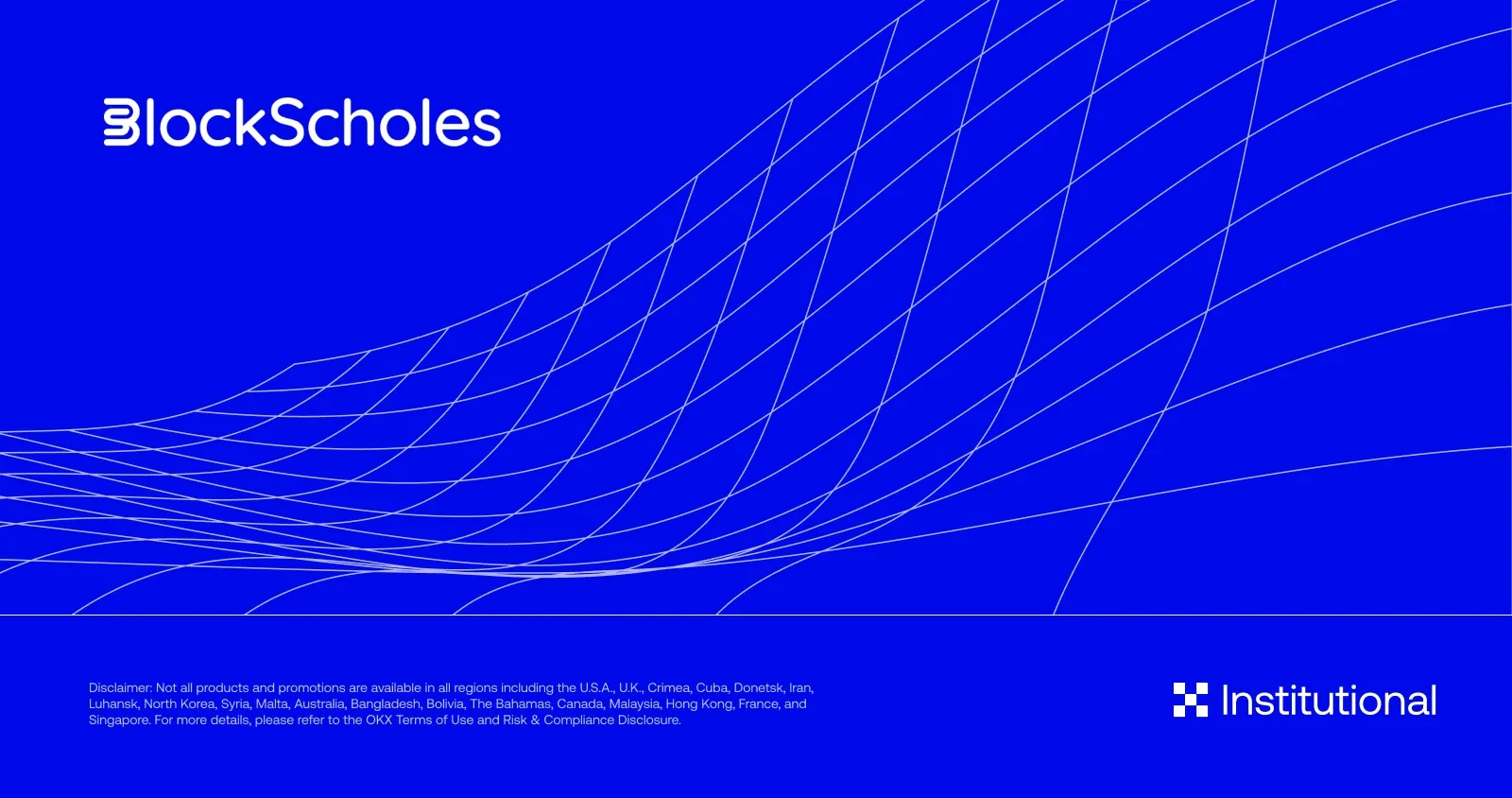 BlockScholes

Disclaimer: Not all products and promotions are available in all regions including the U.S.A., U.K., Crimea, Cuba, Donetsk, Iran, Luhansk, North Korea, Syria, Malta, Australia, Bangladesh, Bolivia, The Bahamas, Canada, Malaysia, Hong Kong, France, and Singapore. For more details, please refer to the OKX Terms of Use and Risk & Compliance Disclosure.

Institutional